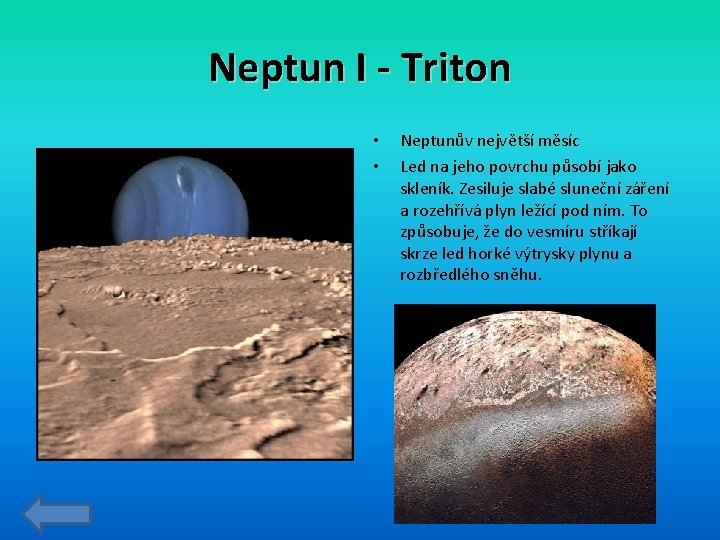 Neptun I - Triton

• Neptunův největší měsíc
• Led na jeho povrchu působí jako skleník. Zesiluje slabé sluneční záření a rozehřívá plyn ležící pod ním. To způsobuje, že do vesmíru stříkají skrze led horké výtrysky plynu a rozbředlého sněhu.